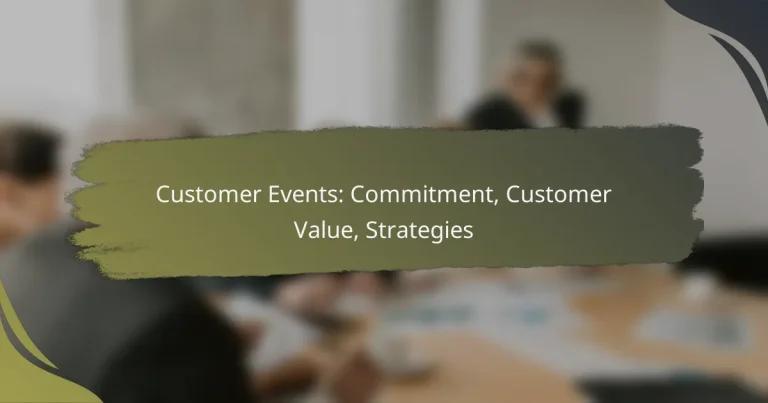 Customer Events: Commitment, Customer Value, Strategies